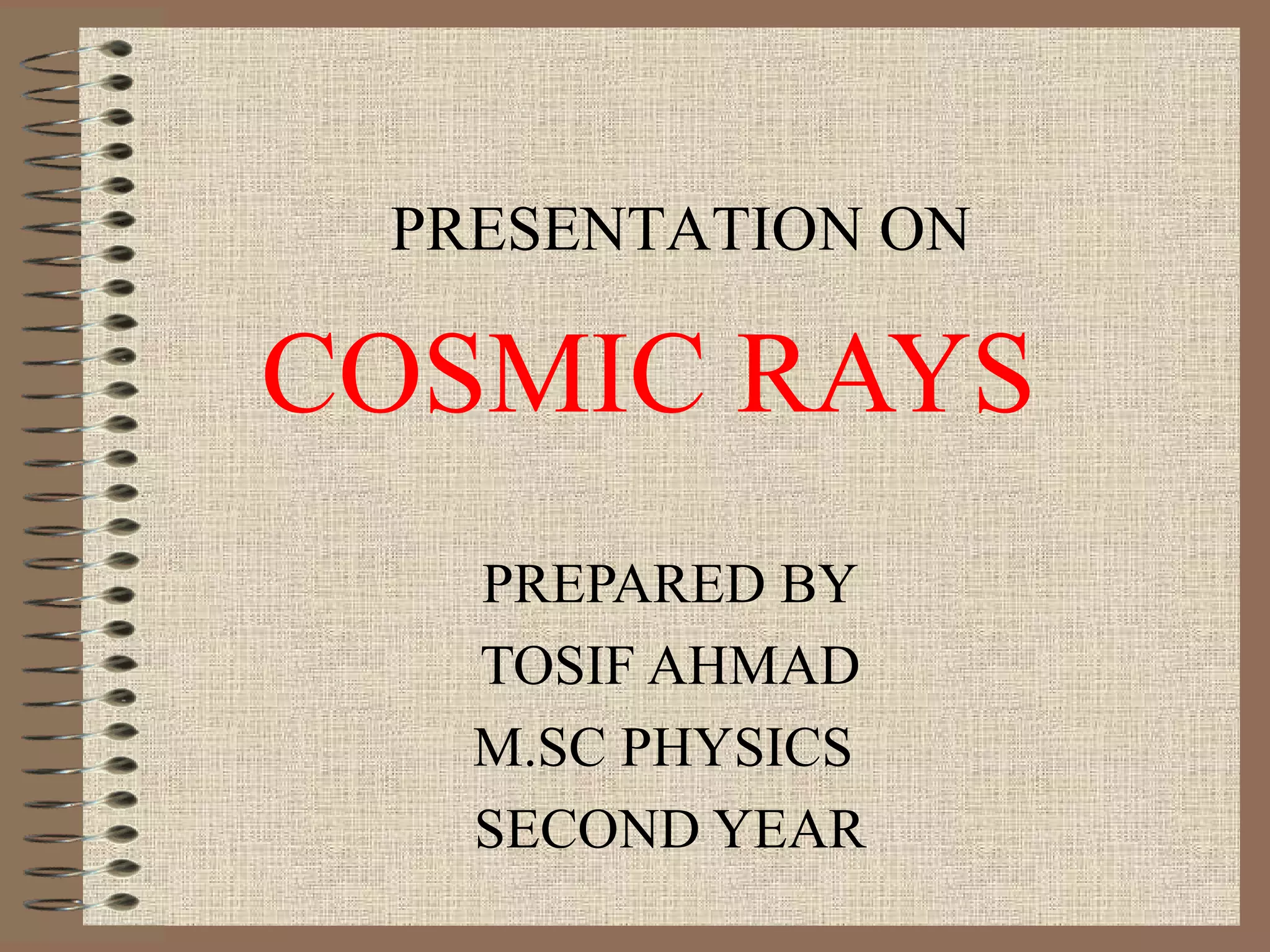 PRESENTATION ON

COSMIC RAYS

PREPARED BY
TOSIF AHMAD
M.SC PHYSICS
SECOND YEAR